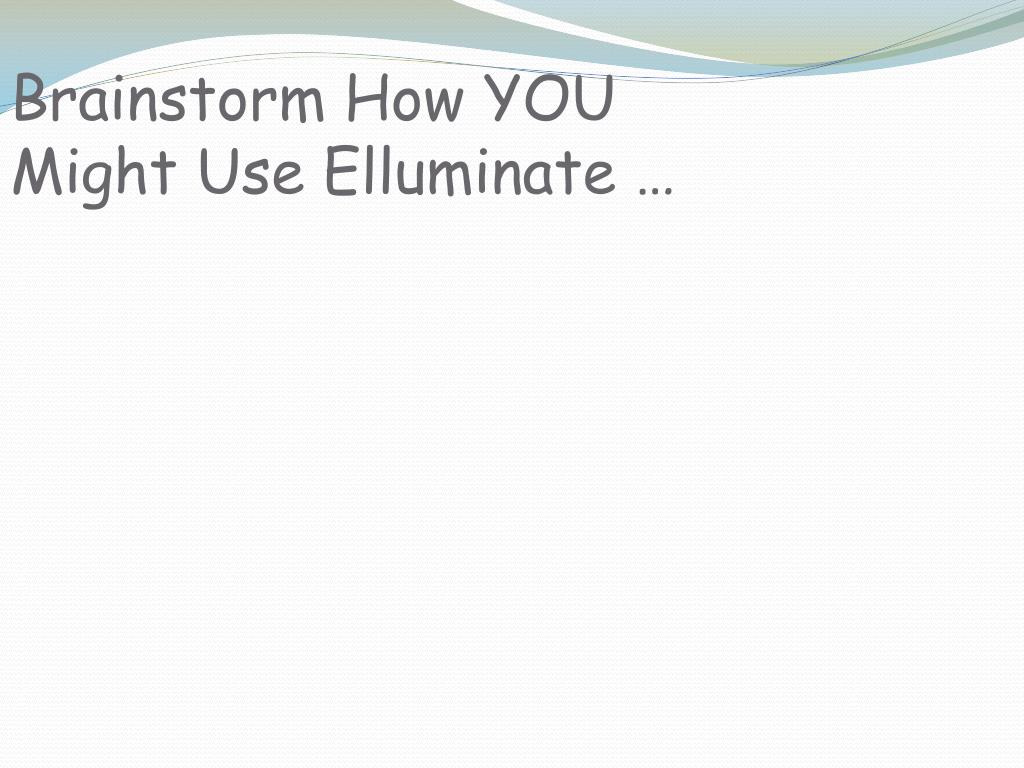 Brainstorm How YOU Might Use Elluminate …